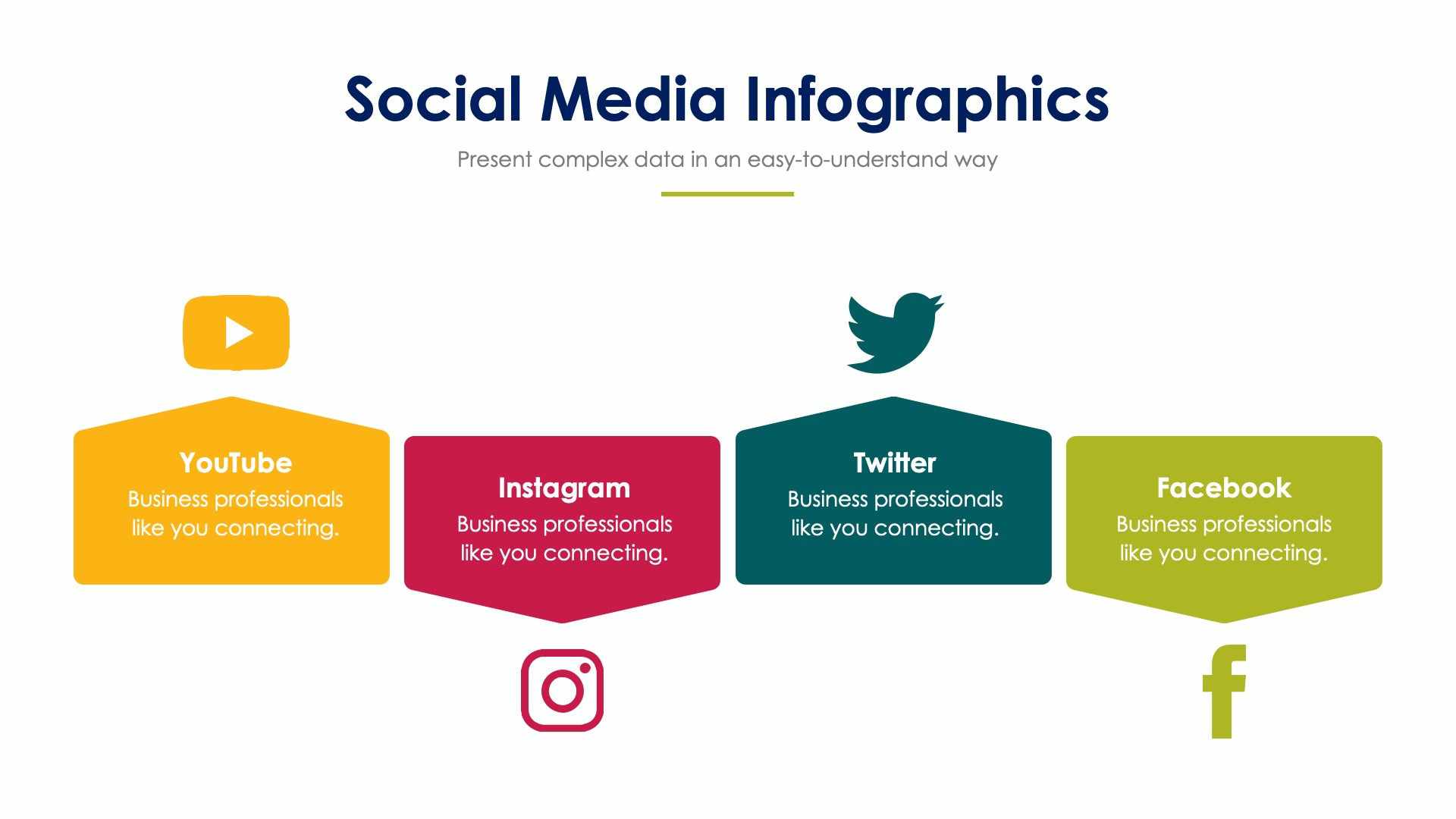 Social Media Infographics

Present complex data in an easy-to-understand way

YouTube
Business professionals like you connecting.

Instagram
Business professionals like you connecting.

Twitter
Business professionals like you connecting.

Facebook
Business professionals like you connecting.